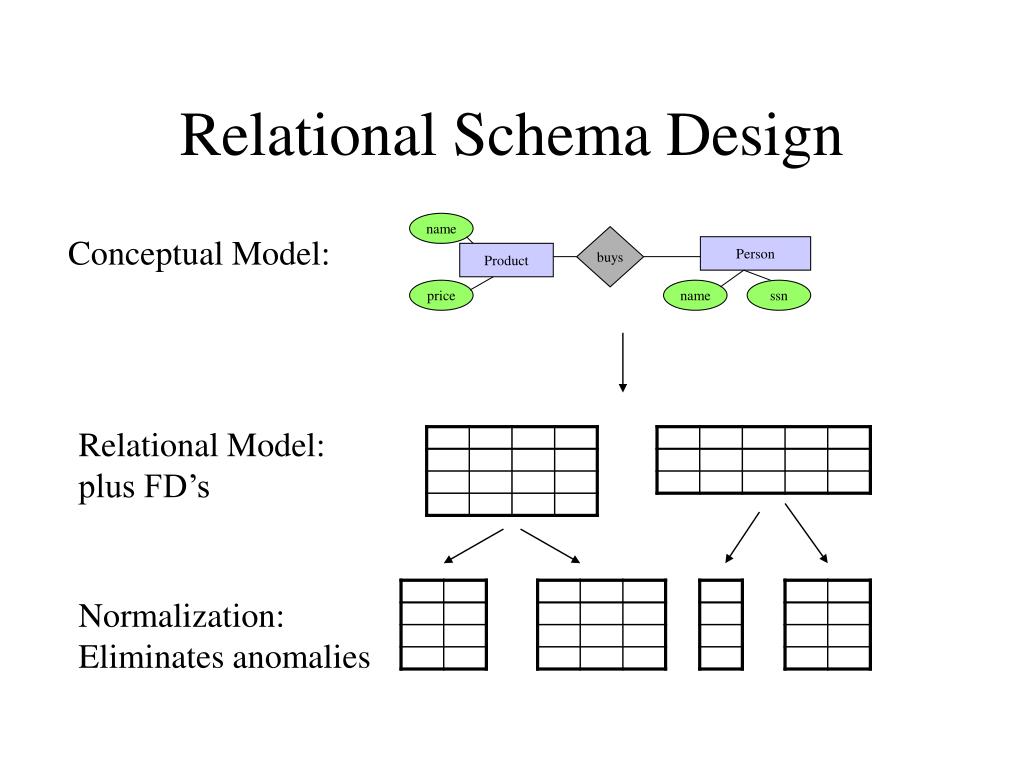 Relational Schema Design

Conceptual Model:

name
Product
price
buys
Person
name
ssn

Relational Model:
plus FD’s

Normalization:
Eliminates anomalies